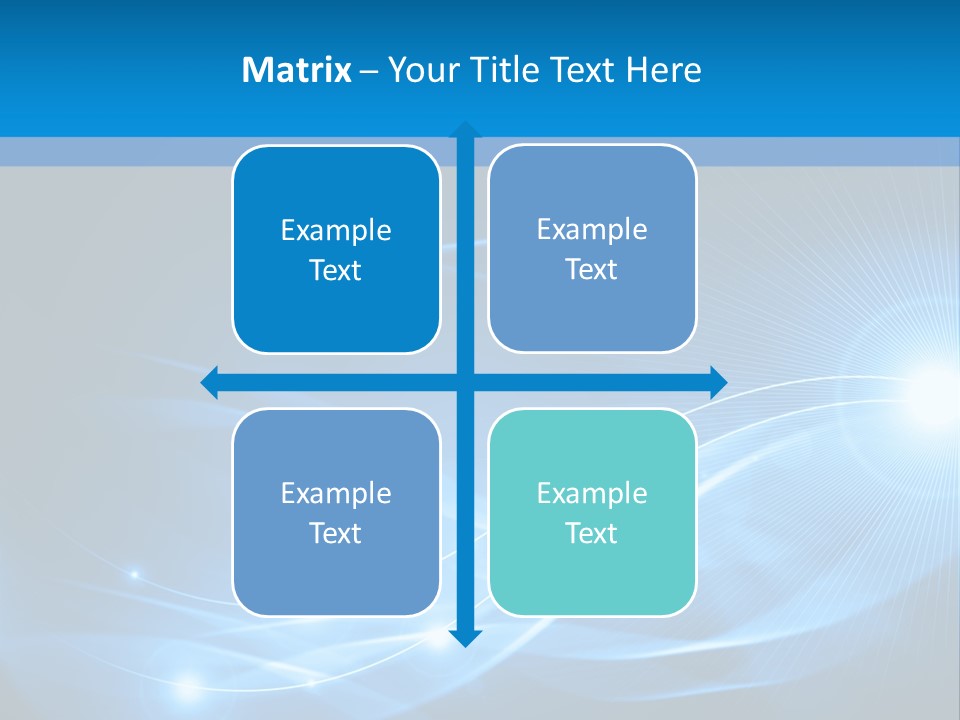 Matrix – Your Title Text Here

Example Text

Example Text

Example Text

Example Text